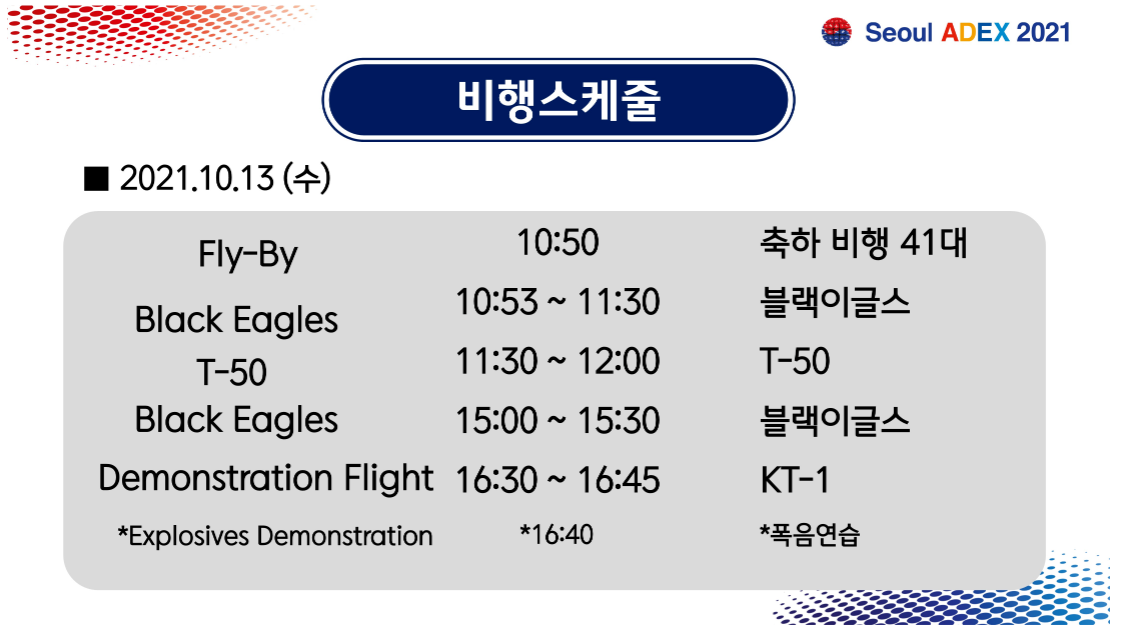 Seoul ADEX 2021

비행스케줄

■ 2021.10.13 (수)

| | | |
|---|---|---|
| Fly-By | 10:50 | 축하 비행 41대 |
| Black Eagles | 10:53 ~ 11:30 | 블랙이글스 |
| T-50 | 11:30 ~ 12:00 | T-50 |
| Black Eagles | 15:00 ~ 15:30 | 블랙이글스 |
| Demonstration Flight | 16:30 ~ 16:45 | KT-1 |
| *Explosives Demonstration | *16:40 | *폭음연습 |